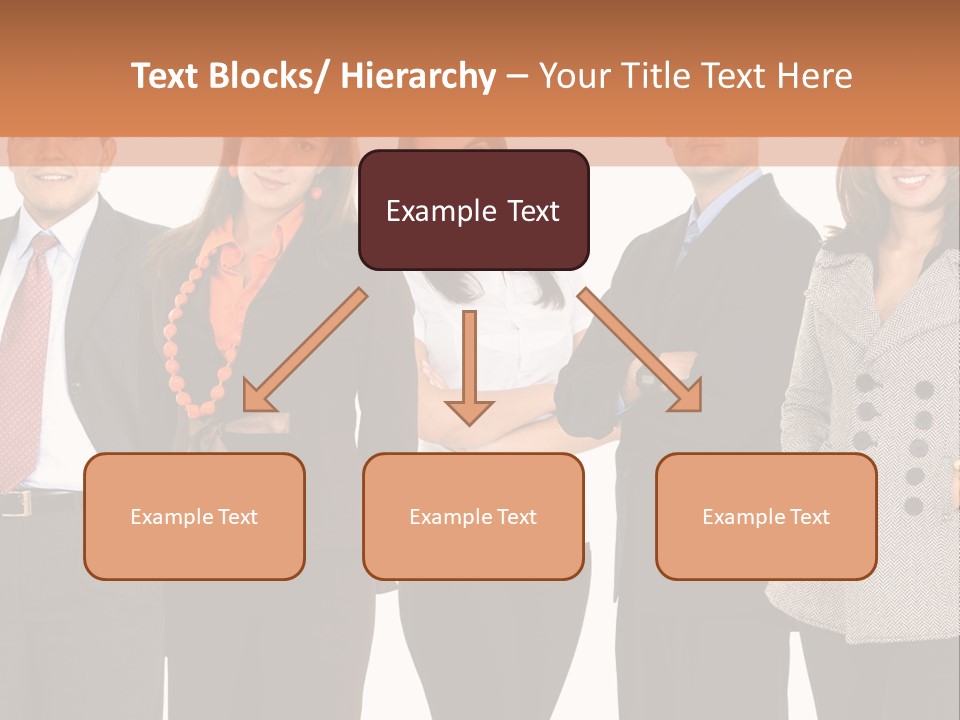 Text Blocks/ Hierarchy – Your Title Text Here

Example Text

Example Text

Example Text

Example Text